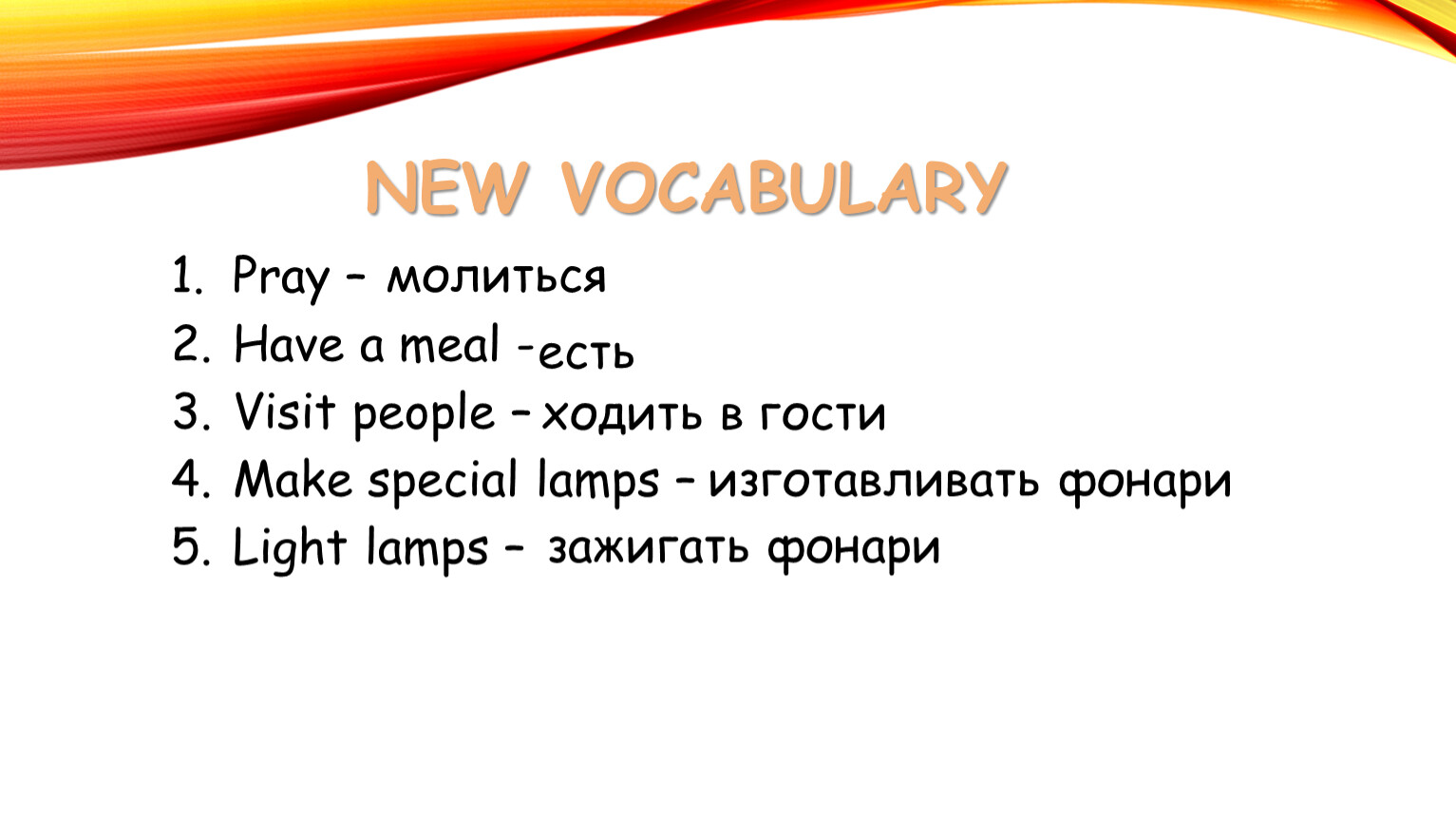 NEW VOCABULARY

1. Pray – молиться
2. Have a meal -есть
3. Visit people – ходить в гости
4. Make special lamps – изготавливать фонари
5. Light lamps – зажигать фонари